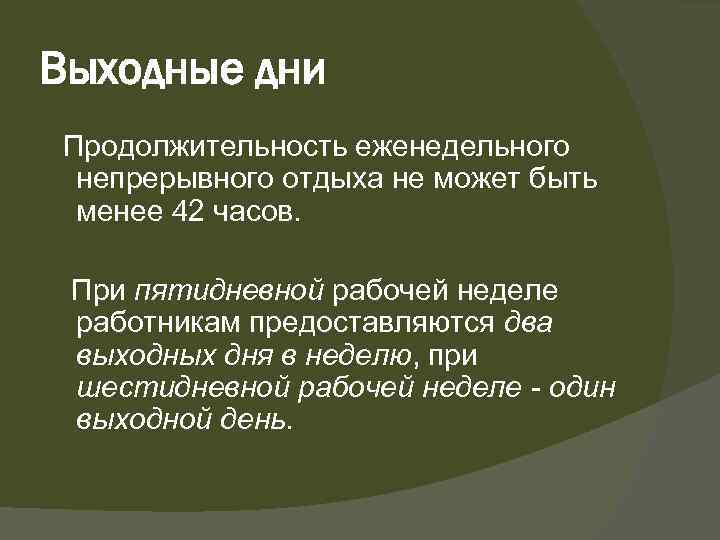 Выходные дни

Продолжительность еженедельного непрерывного отдыха не может быть менее 42 часов.

При пятидневной рабочей неделе работникам предоставляются два выходных дня в неделю, при шестидневной рабочей неделе - один выходной день.